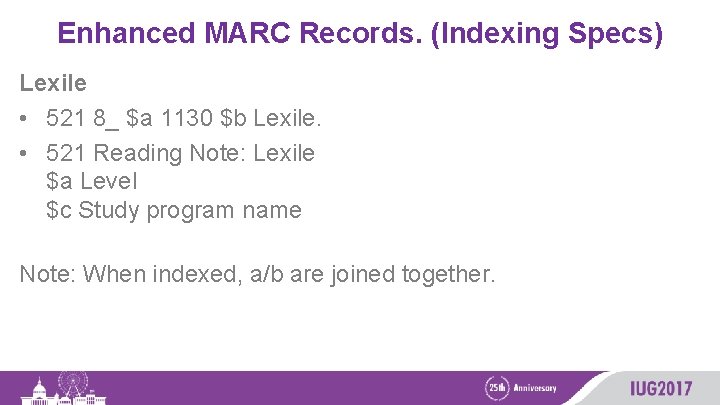 Enhanced MARC Records. (Indexing Specs)

Lexile

• 521 8_ \$a 1130 \$b Lexile.

• 521 Reading Note: Lexile
\$a Level
\$c Study program name

Note: When indexed, a/b are joined together.

25th Anniversary

IUG2017